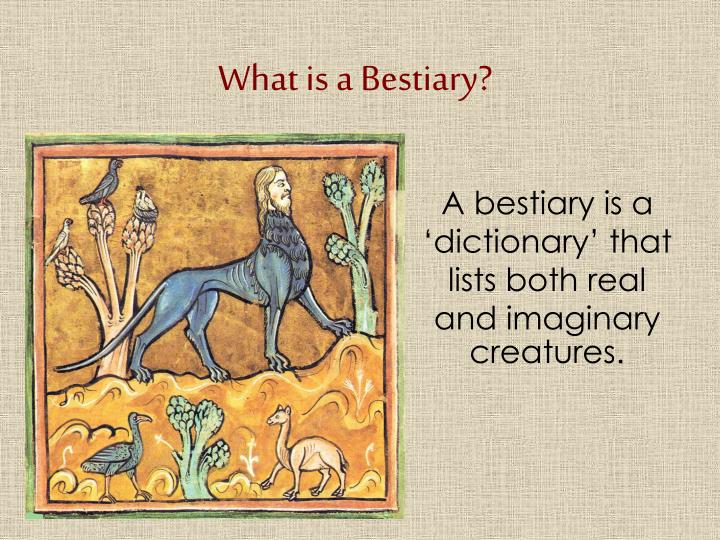 What is a Bestiary?

A bestiary is a ‘dictionary’ that lists both real and imaginary creatures.